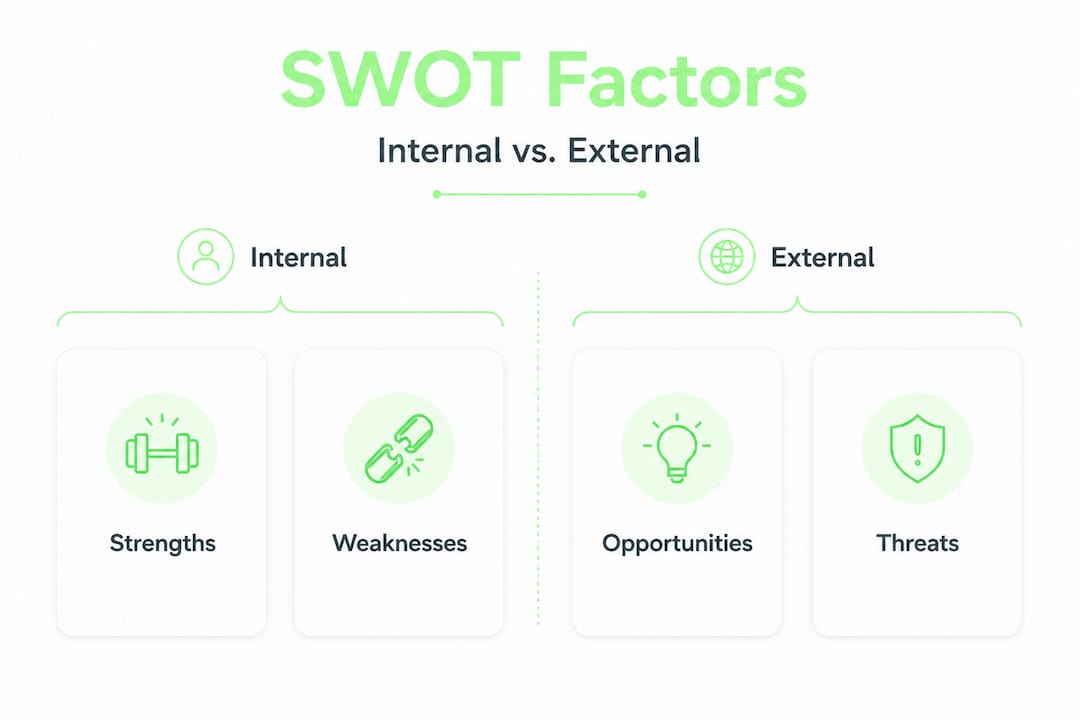 SWOT Factors

Internal vs. External

Internal

Strengths

Weaknesses

External

Opportunities

Threats